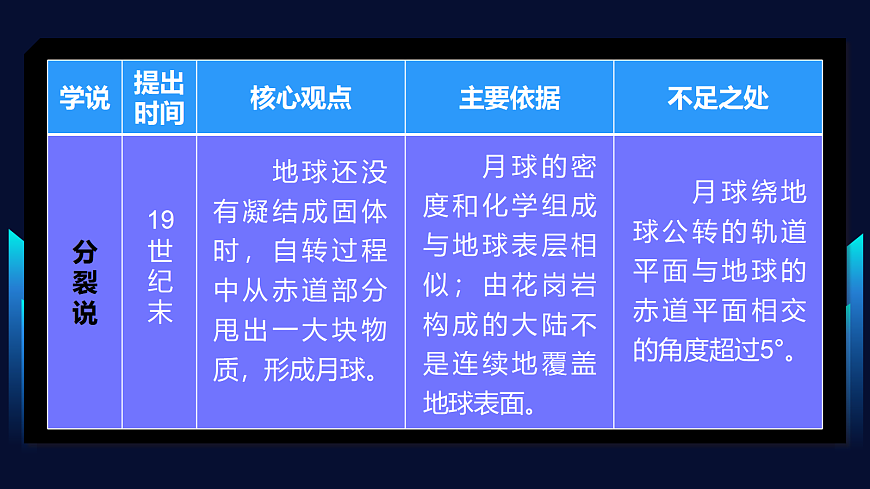 | 学说 | 提出时间 | 核心观点 | 主要依据 | 不足之处 |
|---|---|---|---|---|
| 分裂说 | 19世纪末 | 地球还没有凝结成固体时，自转过程中从赤道部分甩出一大块物质，形成月球。 | 月球的密度和化学组成与地球表层相似；由花岗岩构成的大陆不是连续地覆盖地球表面。 | 月球绕地球公转的轨道平面与地球的赤道平面相交的角度超过5°。 |